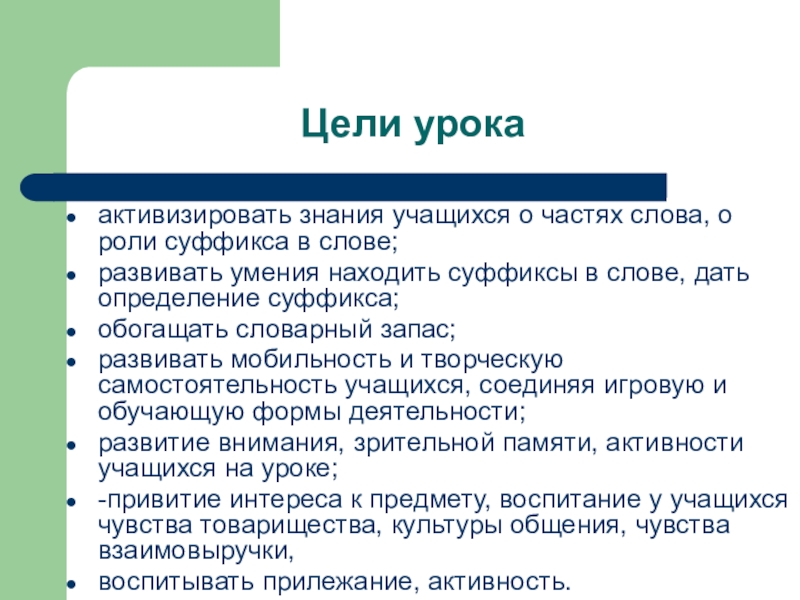 Цели урока

- активизировать знания учащихся о частях слова, о роли суффикса в слове;
- развивать умения находить суффиксы в слове, дать определение суффикса;
- обогащать словарный запас;
- развивать мобильность и творческую самостоятельность учащихся, соединяя игровую и обучающую формы деятельности;
- развитие внимания, зрительной памяти, активности учащихся на уроке;
- -привитие интереса к предмету, воспитание у учащихся чувства товарищества, культуры общения, чувства взаимовыручки,
- воспитывать прилежание, активность.